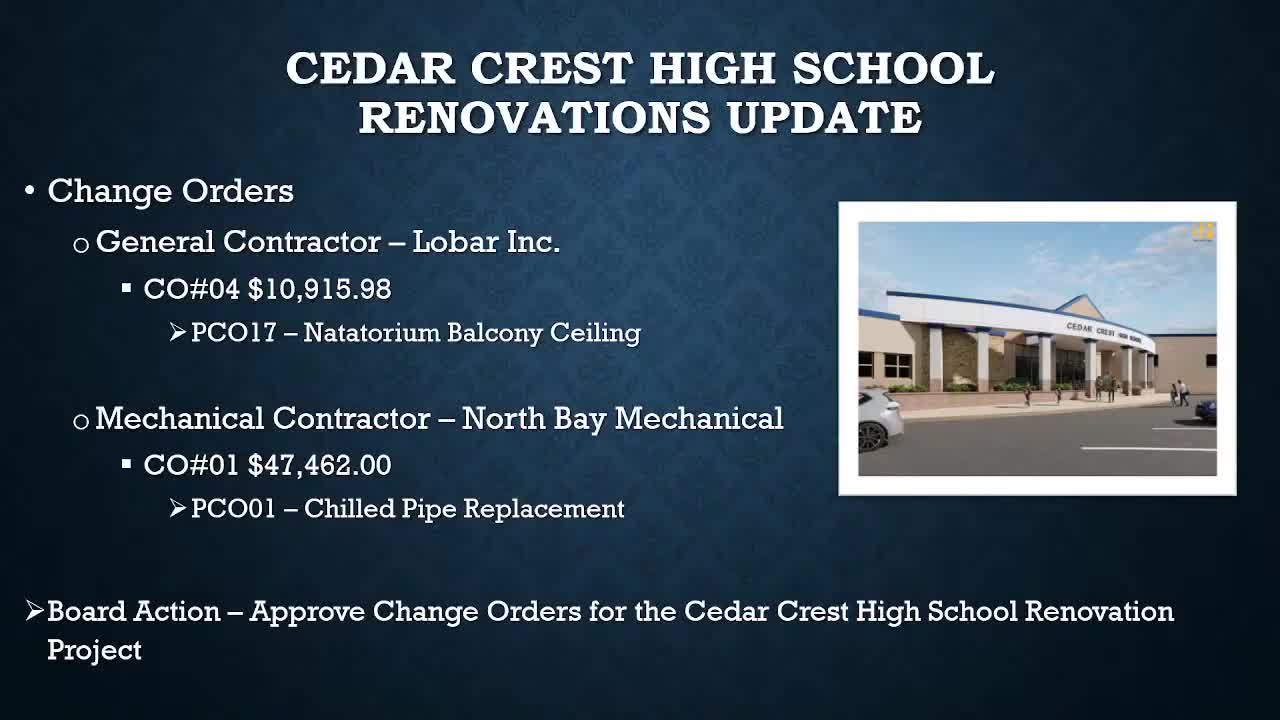 CEDAR CREST HIGH SCHOOL RENOVATIONS UPDATE

• Change Orders

o General Contractor – Lobar Inc.

▪ CO#04 $10,915.98

➢ PCO17 – Natatorium Balcony Ceiling

o Mechanical Contractor – North Bay Mechanical

▪ CO#01 $47,462.00

➢ PCO01 – Chilled Pipe Replacement

CEDAR CREST HIGH SCHOOL

➢ Board Action – Approve Change Orders for the Cedar Crest High School Renovation Project